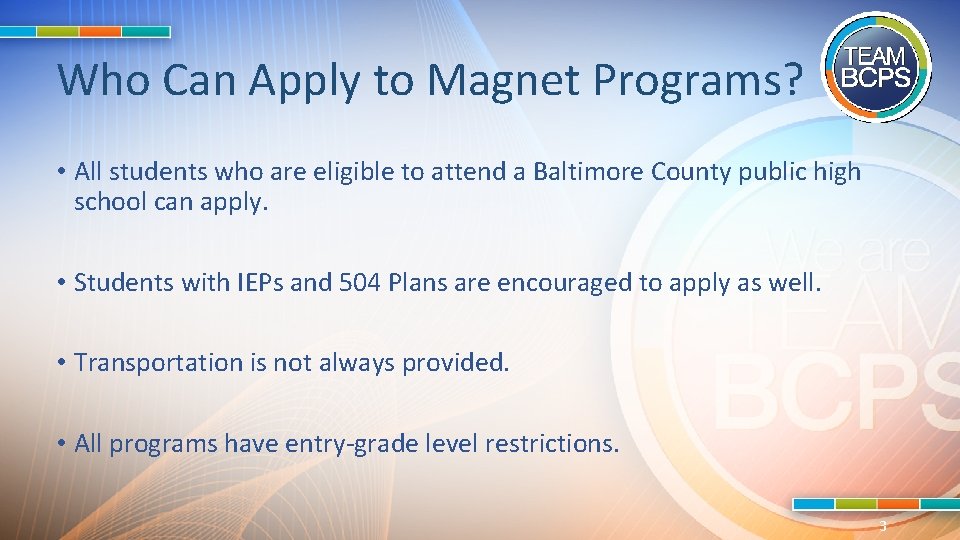 Who Can Apply to Magnet Programs?

TEAM BCPS

• All students who are eligible to attend a Baltimore County public high school can apply.

• Students with IEPs and 504 Plans are encouraged to apply as well.

• Transportation is not always provided.

• All programs have entry-grade level restrictions.

We are TEAM BCPS

3